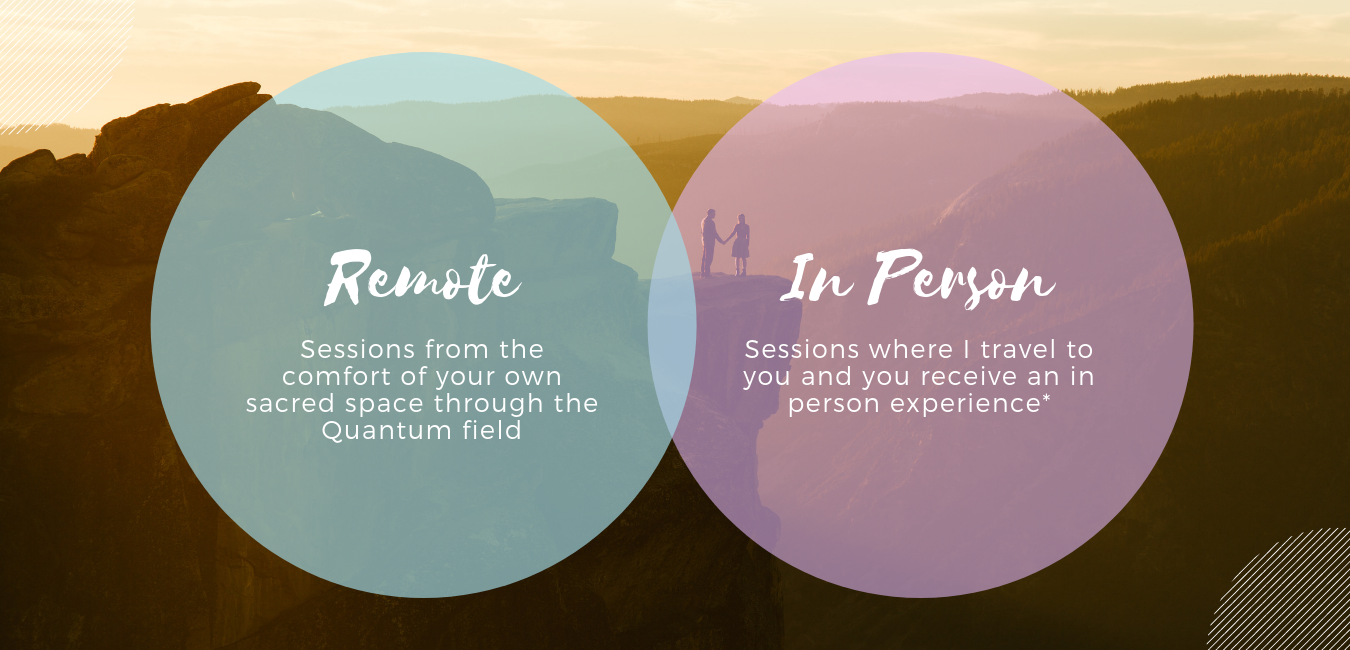 Remote

Sessions from the comfort of your own sacred space through the Quantum field

In Person

Sessions where I travel to you and you receive an in person experience*